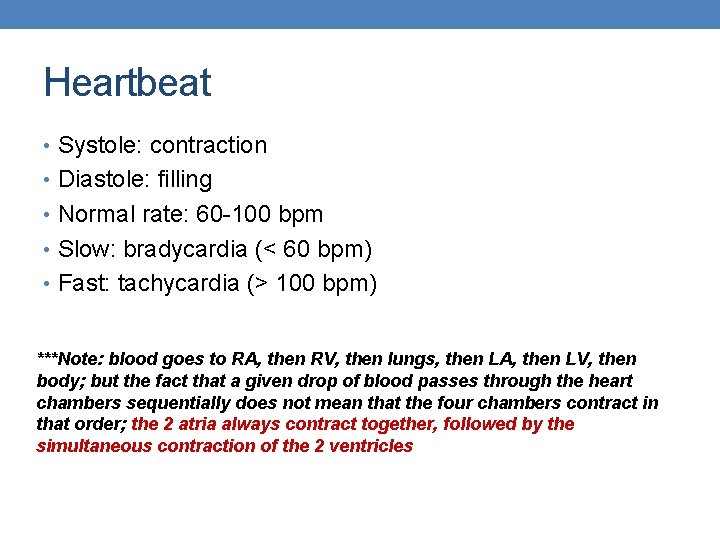 Heartbeat

• Systole: contraction
• Diastole: filling
• Normal rate: 60-100 bpm
• Slow: bradycardia (< 60 bpm)
• Fast: tachycardia (> 100 bpm)

***Note: blood goes to RA, then RV, then lungs, then LA, then LV, then body; but the fact that a given drop of blood passes through the heart chambers sequentially does not mean that the four chambers contract in that order; the 2 atria always contract together, followed by the simultaneous contraction of the 2 ventricles